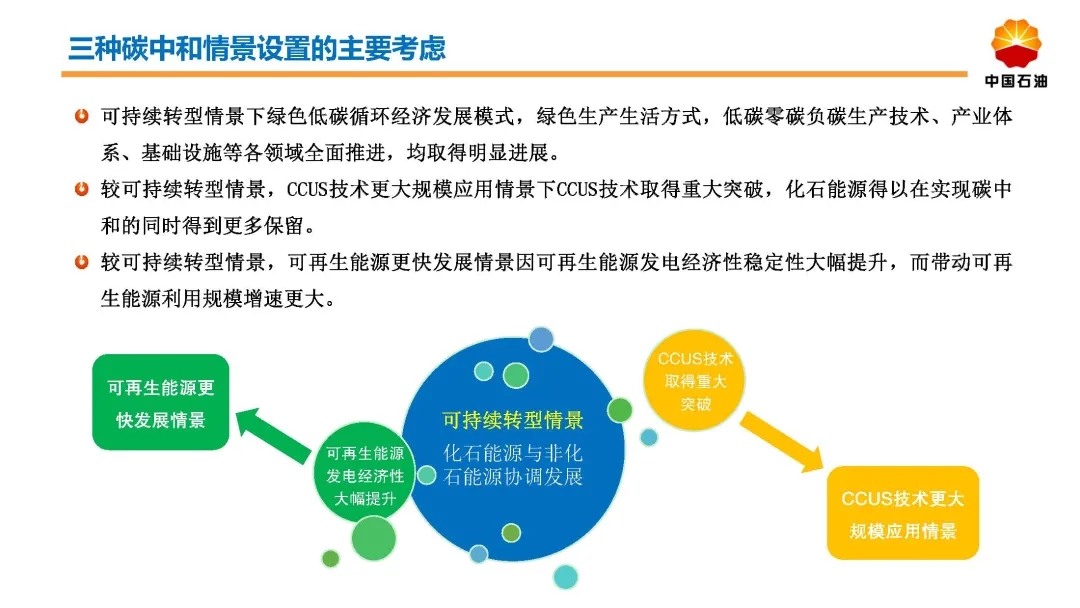 三种碳中和情景设置的主要考虑

中国石油

可持续转型情景下绿色低碳循环经济发展模式，绿色生产生活方式，低碳零碳负碳生产技术、产业体系、基础设施等各领域全面推进，均取得明显进展。

较可持续转型情景，CCUS技术更大规模应用情景下CCUS技术取得重大突破，化石能源得以在实现碳中和的同时得到更多保留。

较可持续转型情景，可再生能源更快发展情景因可再生能源发电经济性稳定性大幅提升，而带动可再生能源利用规模增速更大。

可再生能源更快发展情景

可再生能源发电经济性大幅提升

可持续转型情景

化石能源与非化石能源协调发展

CCUS技术取得重大突破

CCUS技术更大规模应用情景